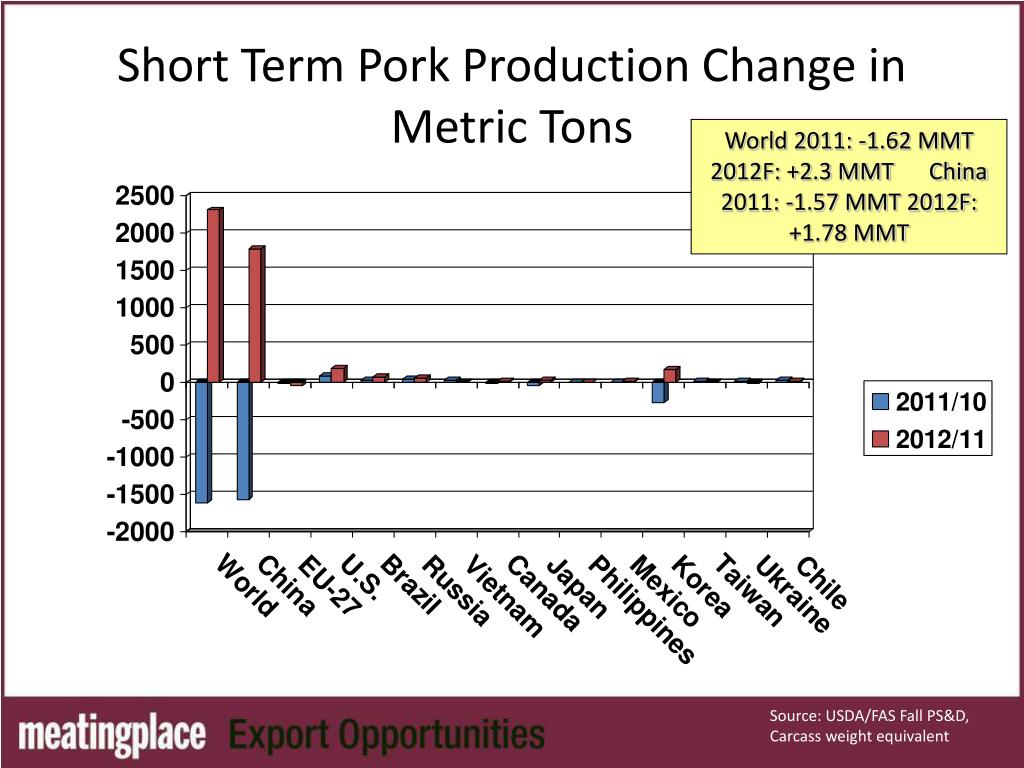 Short Term Pork Production Change in Metric Tons

World 2011: -1.62 MMT 2012F: +2.3 MMT China 2011: -1.57 MMT 2012F: +1.78 MMT

2500
2000
1500
1000
500
0
-500
-1000
-1500
-2000

World
China
EU-27
U.S.
Brazil
Russia
Vietnam
Canada
Japan
Philippines
Mexico
Korea
Taiwan
Ukraine
Chile

2011/10
2012/11

meatingplace Export Opportunities

Source: USDA/FAS Fall PS&D, Carcass weight equivalent